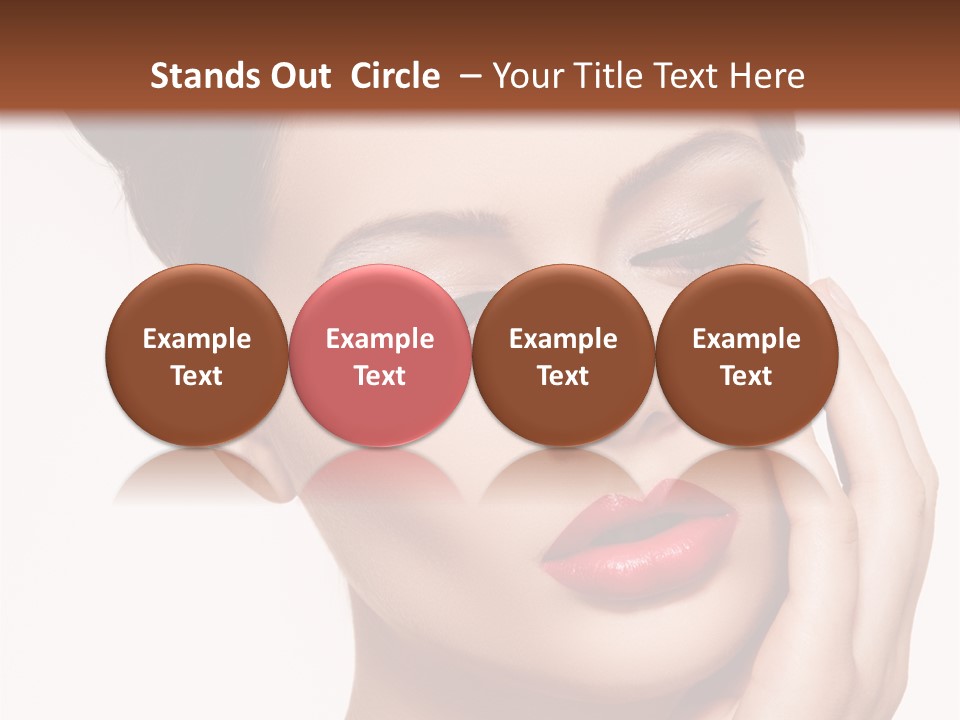 Stands Out  Circle  – Your Title Text Here

Example Text

Example Text

Example Text

Example Text